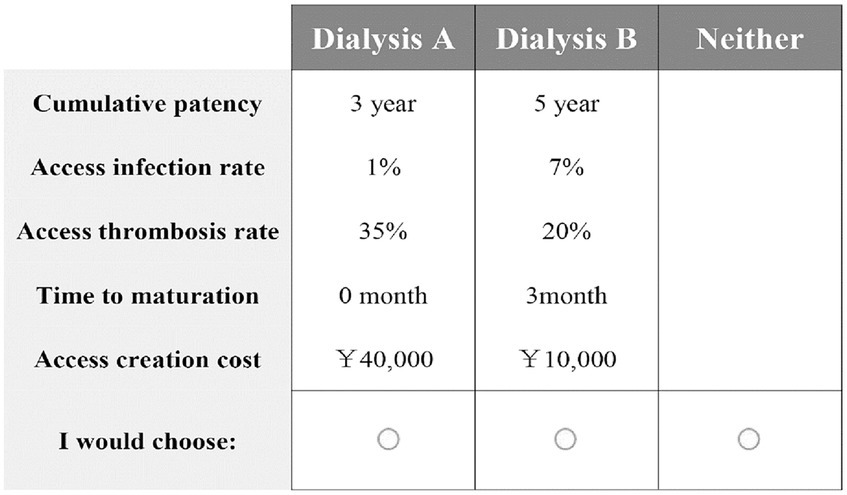 |  | Dialysis A | Dialysis B | Neither |
|---|---|---|---|
| Cumulative patency | 3 year | 5 year |  |
| Access infection rate | 1% | 7% |  |
| Access thrombosis rate | 35% | 20% |  |
| Time to maturation | 0 month | 3month |  |
| Access creation cost | ￥40,000 | ￥10,000 |  |
| I would choose: | ○ | ○ | ○ |